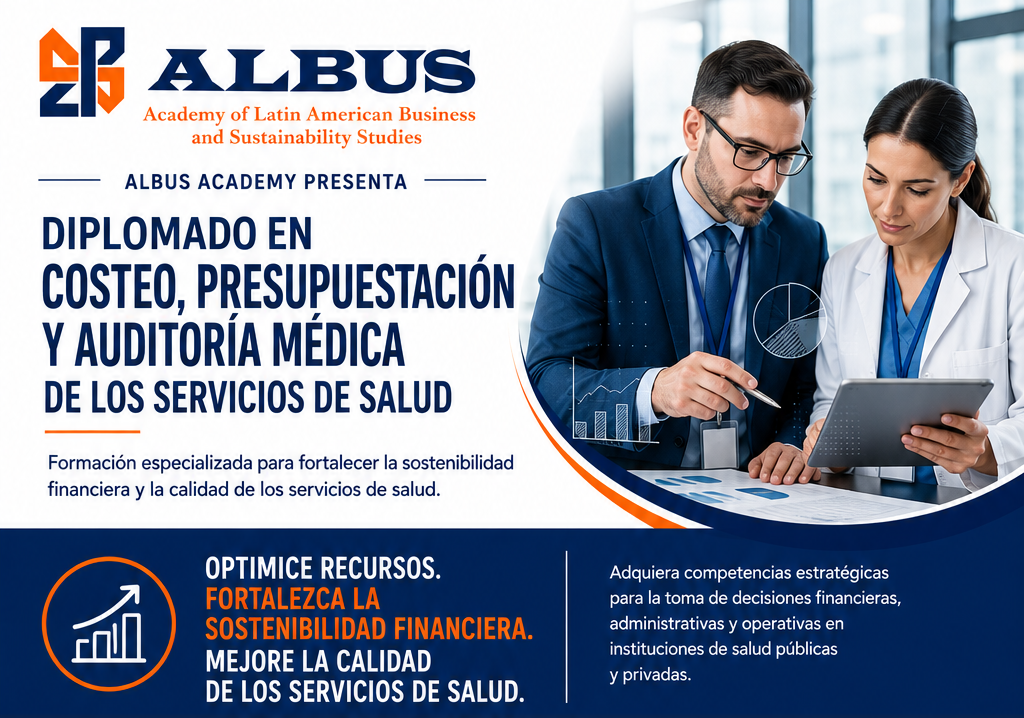 ALBUS
Academy of Latin American Business and Sustainability Studies

ALBUS ACADEMY PRESENTA

DIPLOMADO EN COSTEO, PRESUPUESTACIÓN Y AUDITORÍA MÉDICA DE LOS SERVICIOS DE SALUD

Formación especializada para fortalecer la sostenibilidad financiera y la calidad de los servicios de salud.

OPTIMICE RECURSOS. FORTALEZCA LA SOSTENIBILIDAD FINANCIERA. MEJORE LA CALIDAD DE LOS SERVICIOS DE SALUD.

Adquiera competencias estratégicas para la toma de decisiones financieras, administrativas y operativas en instituciones de salud públicas y privadas.